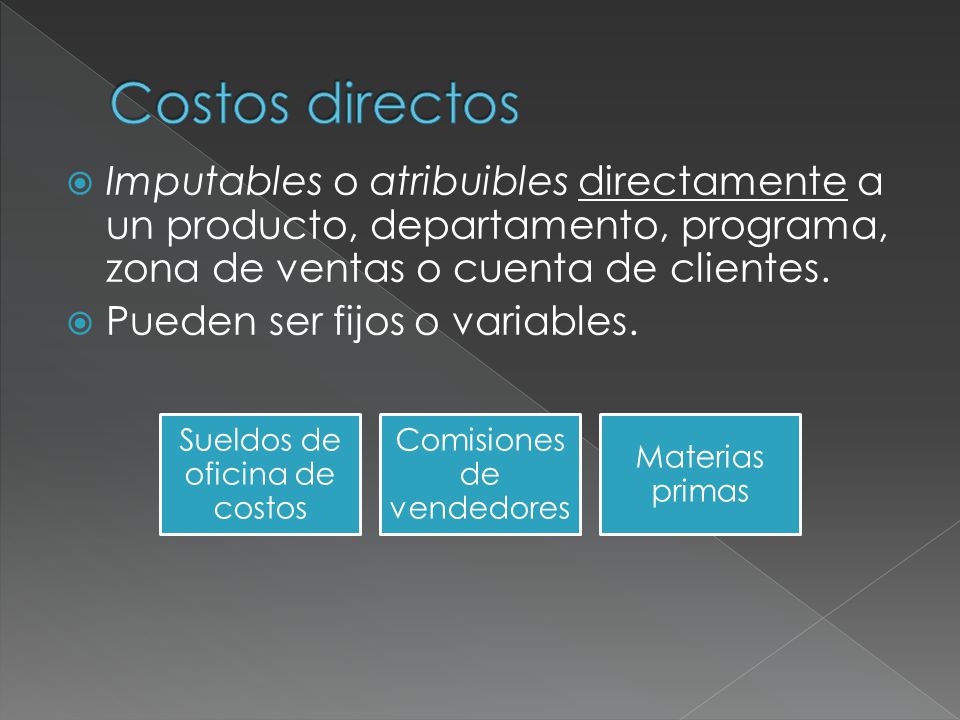 Costos directos

Imputables o atribuibles directamente a un producto, departamento, programa, zona de ventas o cuenta de clientes.

Pueden ser fijos o variables.

Sueldos de oficina de costos

Comisiones de vendedores

Materias primas